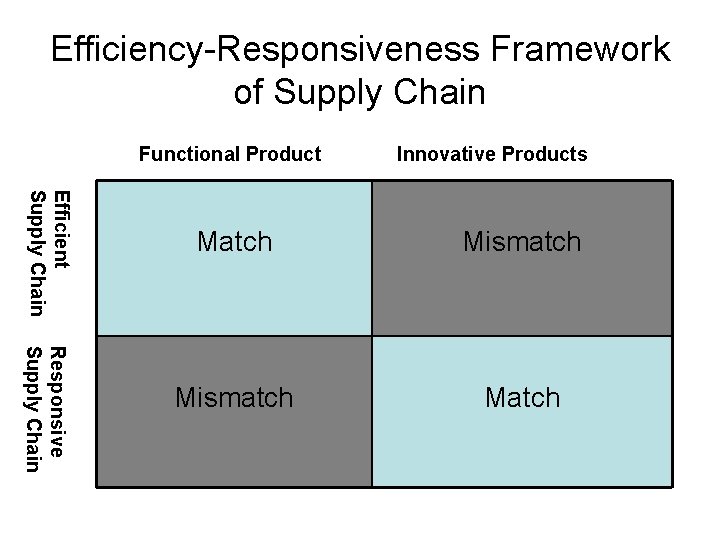 Efficiency-Responsiveness Framework of Supply Chain

|  | Functional Product | Innovative Products |
|---|---|---|
| Efficient Supply Chain | Match | Mismatch |
| Responsive Supply Chain | Mismatch | Match |